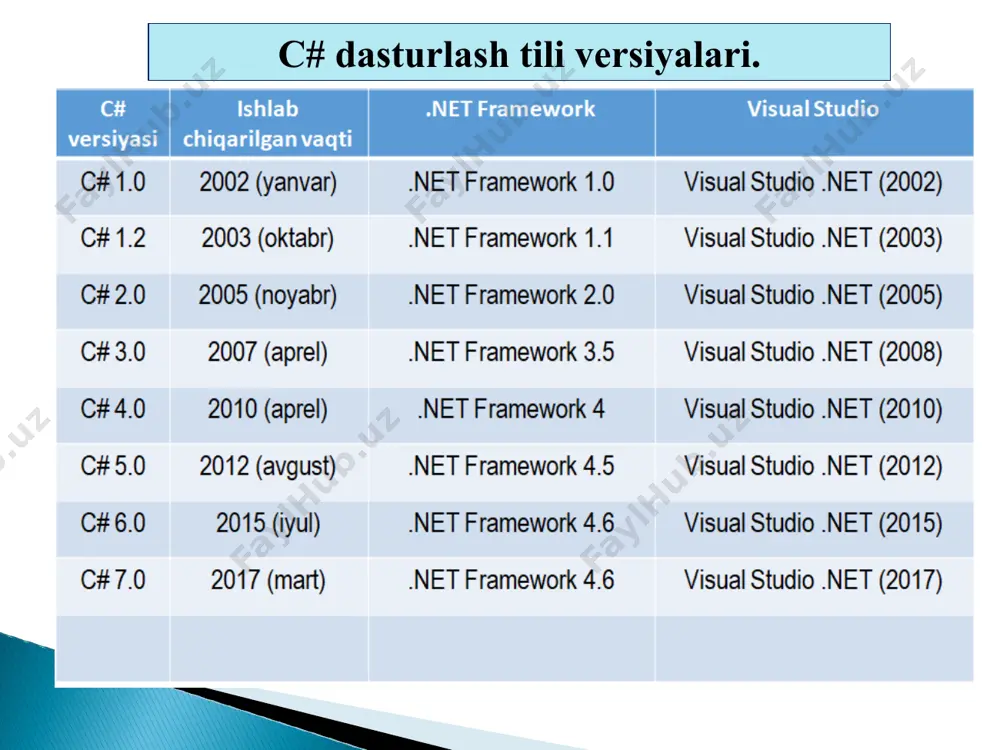 C# dasturlash tili versiyalari.

| C# versiyasi | Ishlab chiqarilgan vaqti | .NET Framework | Visual Studio |
|---|---|---|---|
| C# 1.0 | 2002 (yanvar) | .NET Framework 1.0 | Visual Studio .NET (2002) |
| C# 1.2 | 2003 (oktabr) | .NET Framework 1.1 | Visual Studio .NET (2003) |
| C# 2.0 | 2005 (noyabr) | .NET Framework 2.0 | Visual Studio .NET (2005) |
| C# 3.0 | 2007 (aprel) | .NET Framework 3.5 | Visual Studio .NET (2008) |
| C# 4.0 | 2010 (aprel) | .NET Framework 4 | Visual Studio .NET (2010) |
| C# 5.0 | 2012 (avgust) | .NET Framework 4.5 | Visual Studio .NET (2012) |
| C# 6.0 | 2015 (iyul) | .NET Framework 4.6 | Visual Studio .NET (2015) |
| C# 7.0 | 2017 (mart) | .NET Framework 4.6 | Visual Studio .NET (2017) |
| | | | |

FaylHub.uz
FaylHub.uz
FaylHub.uz
FaylHub.uz
FaylHub.uz
FaylHub.uz